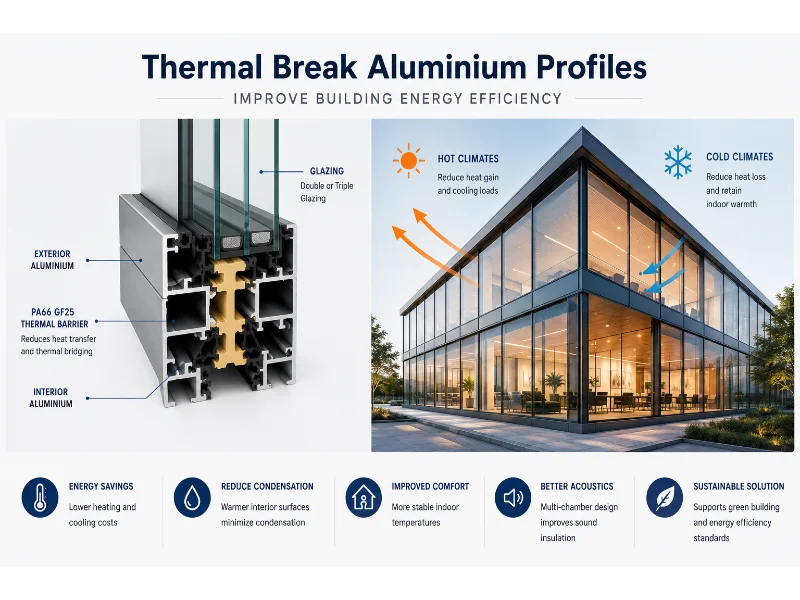 Thermal Break Aluminium Profiles

IMPROVE BUILDING ENERGY EFFICIENCY

GLAZING
Double or Triple Glazing

EXTERIOR ALUMINIUM

PA66 GF25 THERMAL BARRIER
Reduces heat transfer and thermal bridging

INTERIOR ALUMINIUM

HOT CLIMATES
Reduce heat gain and cooling loads

COLD CLIMATES
Reduce heat loss and retain indoor warmth

ENERGY SAVINGS
Lower heating and cooling costs

REDUCE CONDENSATION
Warmer interior surfaces minimize condensation

IMPROVED COMFORT
More stable indoor temperatures

BETTER ACOUSTICS
Multi-chamber design improves sound insulation

SUSTAINABLE SOLUTION
Supports green building and energy efficiency standards